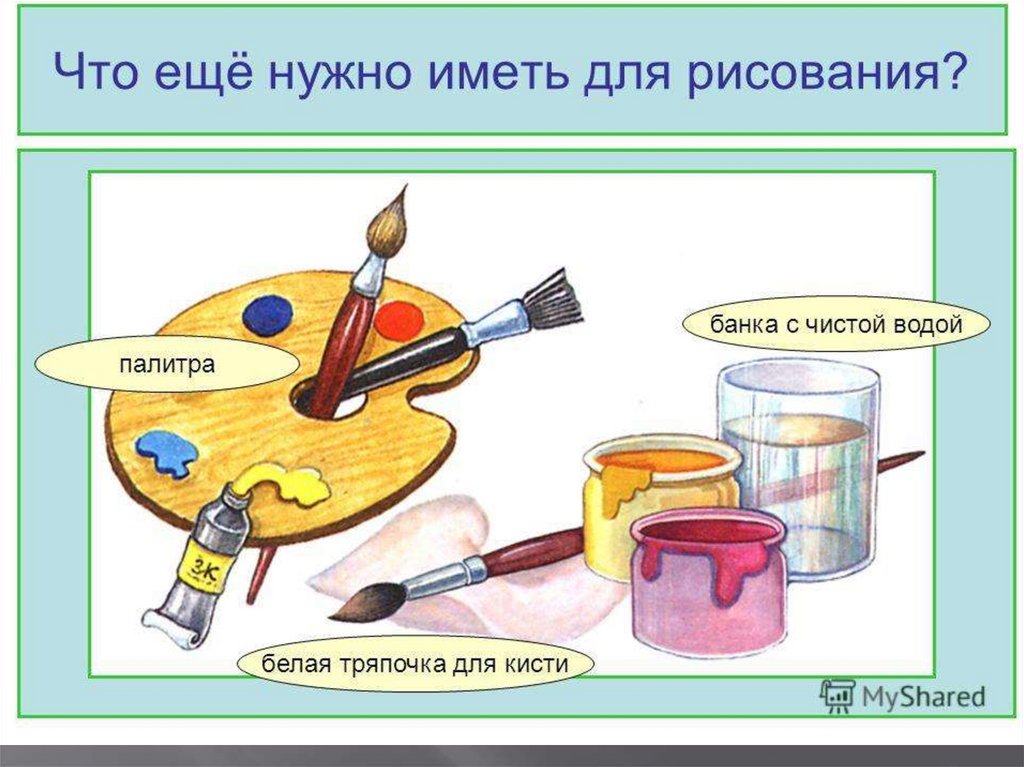 Что ещё нужно иметь для рисования?

палитра

банка с чистой водой

ЗК

белая тряпочка для кисти

MyShared